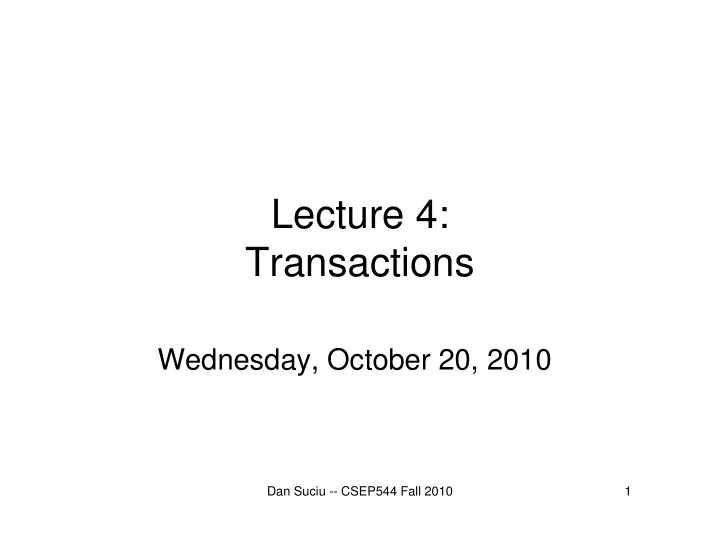 Lecture 4:
Transactions

Wednesday, October 20, 2010

Dan Suciu -- CSEP544 Fall 2010

1